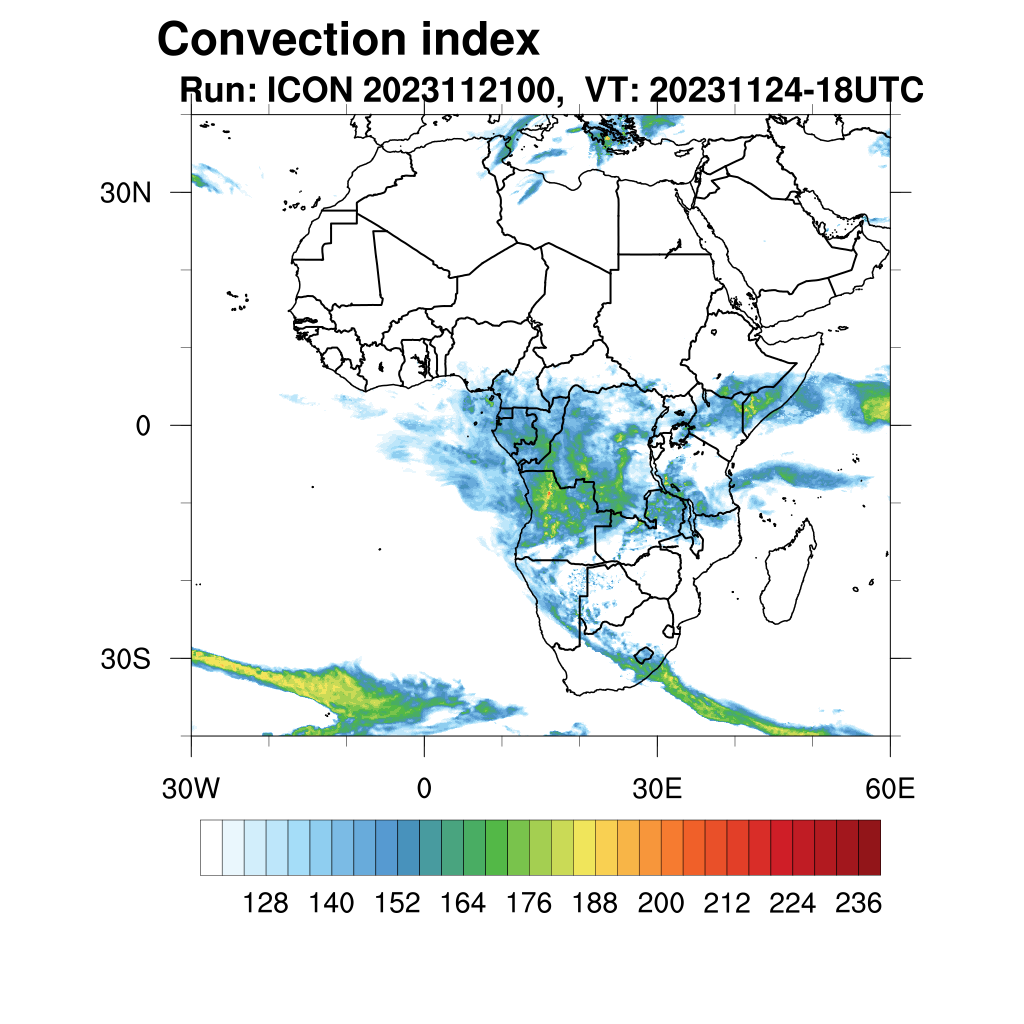 Convection index
Run: ICON 2023112100, VT: 20231124-18UTC

30N
0
30S
30W
0
30E
60E

128 140 152 164 176 188 200 212 224 236